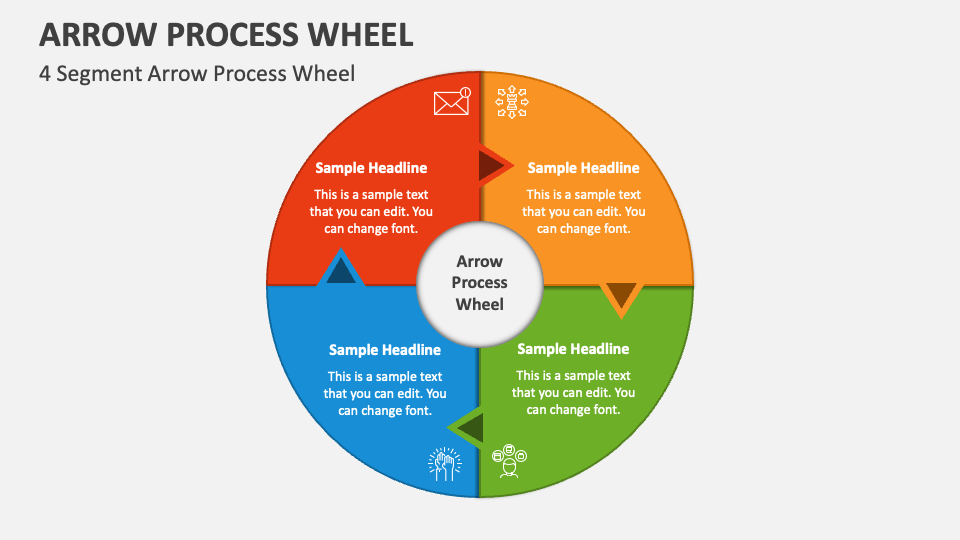 ARROW PROCESS WHEEL

4 Segment Arrow Process Wheel

Sample Headline

This is a sample text that you can edit. You can change font.

Sample Headline

This is a sample text that you can edit. You can change font.

Arrow Process Wheel

Sample Headline

This is a sample text that you can edit. You can change font.

Sample Headline

This is a sample text that you can edit. You can change font.